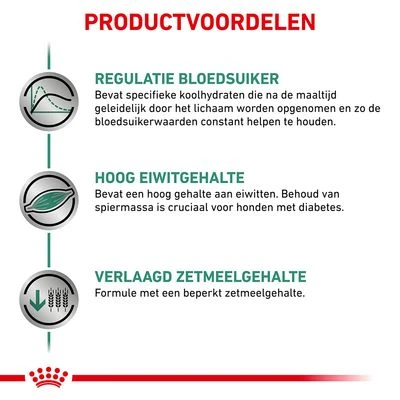 PRODUCTVOORDELEN

REGULATIE BLOEDSUIKER
Bevat specifieke koolhydraten die na de maaltijd geleidelijk door het lichaam worden opgenomen en zo de bloedsuikerwaarden constant helpen te houden.

HOOG EIWITGEHALTE
Bevat een hoog gehalte aan eiwitten. Behoud van spiermassa is cruciaal voor honden met diabetes.

VERLAAGD ZETMEELGEHALTE
Formule met een beperkt zetmeelgehalte.